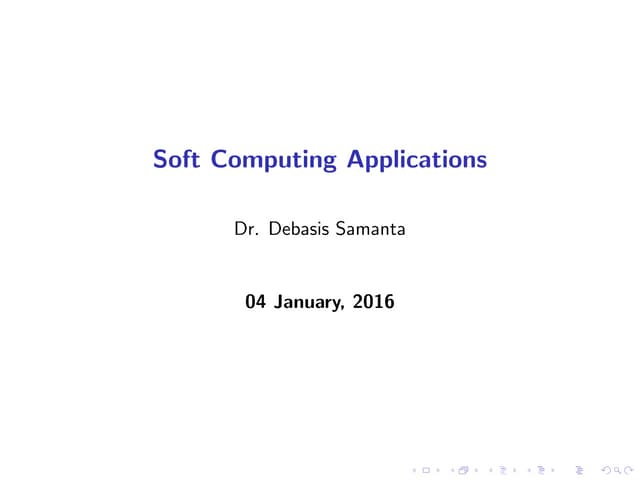 Soft Computing Applications

Dr. Debasis Samanta

04 January, 2016